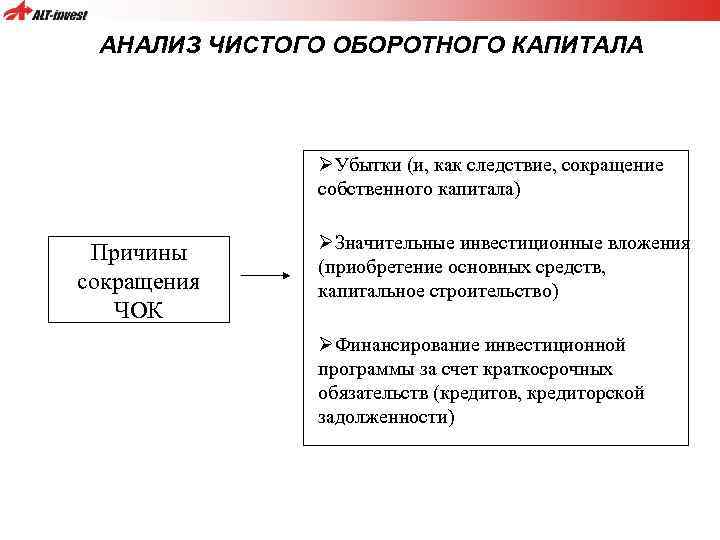 ALT-invest

АНАЛИЗ ЧИСТОГО ОБОРОТНОГО КАПИТАЛА

Причины сокращения ЧОК

➢Убытки (и, как следствие, сокращение собственного капитала)

➢Значительные инвестиционные вложения (приобретение основных средств, капитальное строительство)

➢Финансирование инвестиционной программы за счет краткосрочных обязательств (кредитов, кредиторской задолженности)